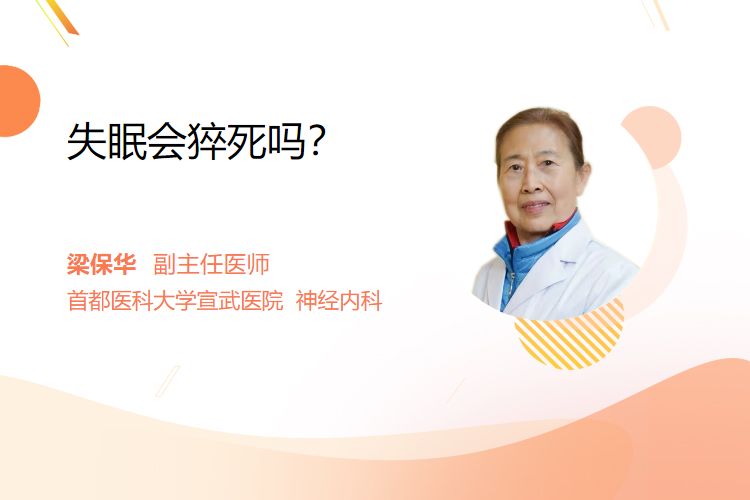 失眠会猝死吗?

梁保华 副主任医师
首都医科大学宣武医院 神经内科